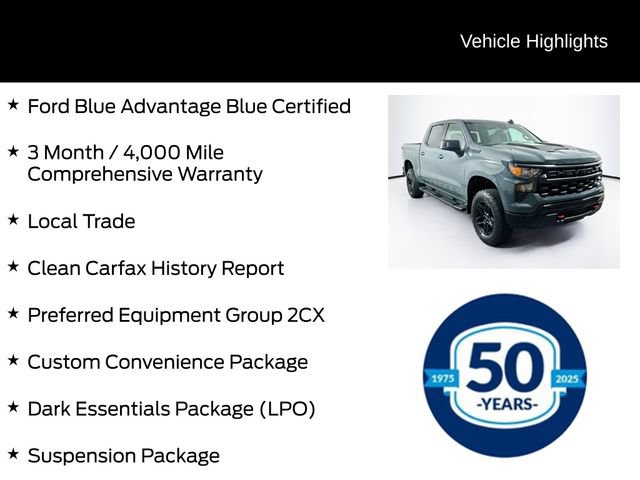 Vehicle Highlights

★ Ford Blue Advantage Blue Certified

★ 3 Month / 4,000 Mile Comprehensive Warranty

★ Local Trade

★ Clean Carfax History Report

★ Preferred Equipment Group 2CX

★ Custom Convenience Package

★ Dark Essentials Package (LPO)

★ Suspension Package

CHEVROLET

1975 50 2025 -YEARS-